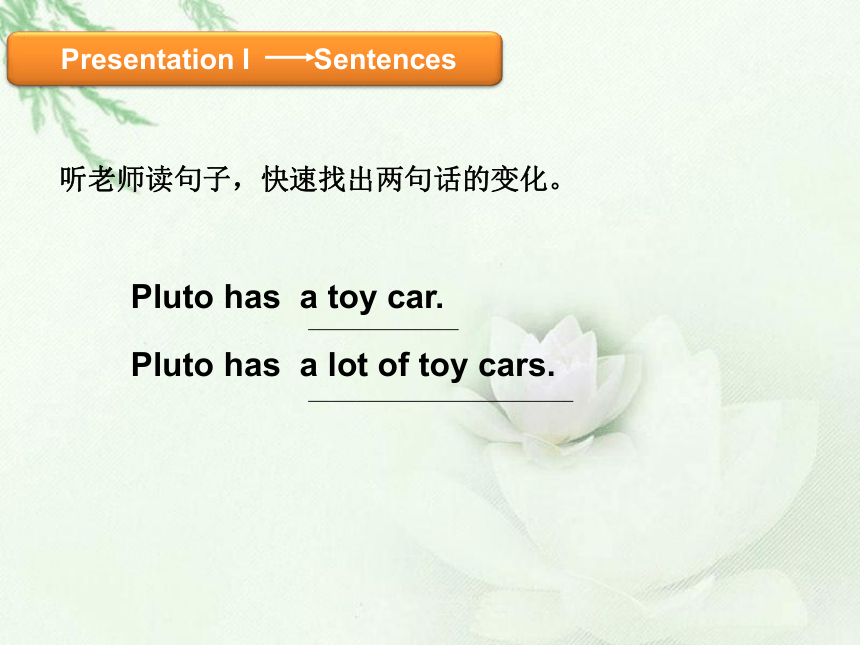 Presentation I ⟶Sentences

听老师读句子，快速找出两句话的变化。

Pluto has a toy car.

Pluto has a lot of toy cars.